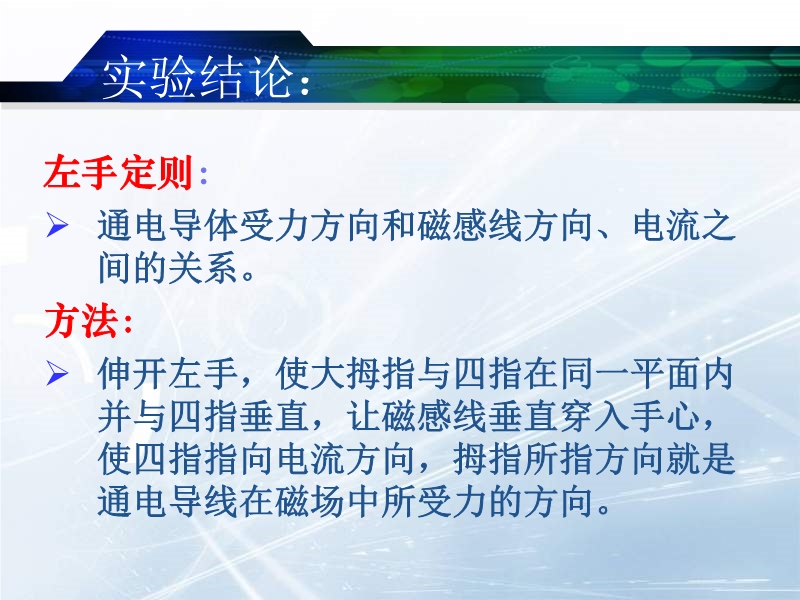 实验结论：

左手定则：

➢ 通电导体受力方向和磁感线方向、电流之间的关系。

方法：

➢ 伸开左手，使大拇指与四指在同一平面内并与四指垂直，让磁感线垂直穿入手心，使四指指向电流方向，拇指所指方向就是通电导线在磁场中所受力的方向。